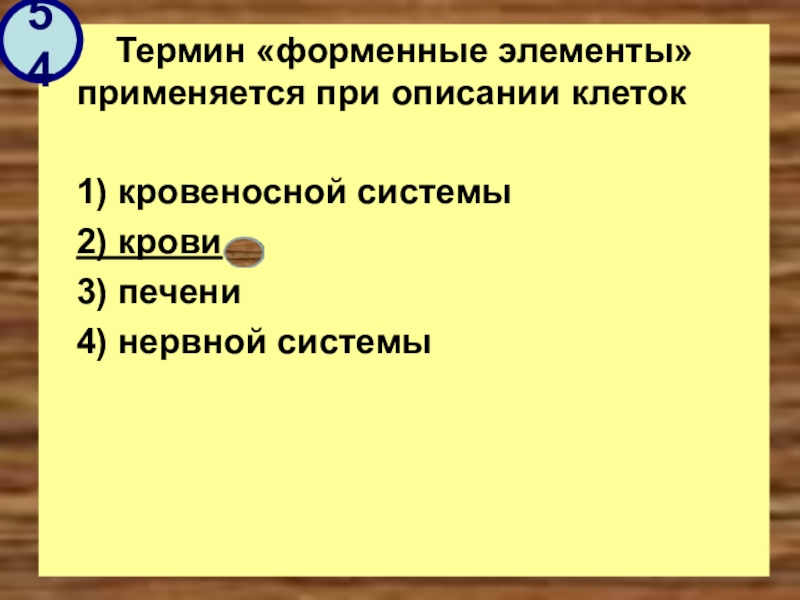 54

Термин «форменные элементы» применяется при описании клеток

1) кровеносной системы

2) крови

3) печени

4) нервной системы